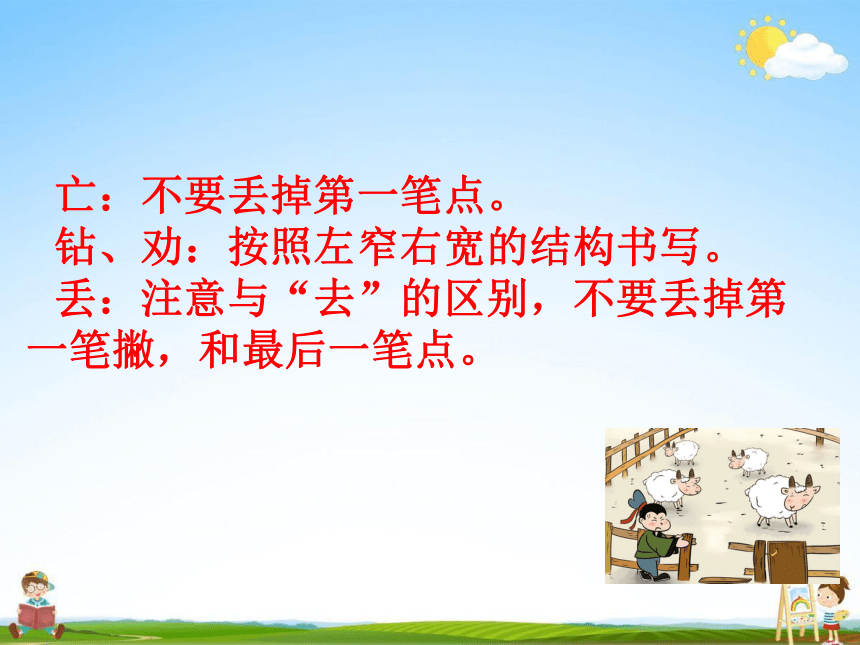 亡：不要丢掉第一笔点。
钻、劝：按照左窄右宽的结构书写。
丢：注意与“去”的区别，不要丢掉第一笔撇，和最后一笔点。